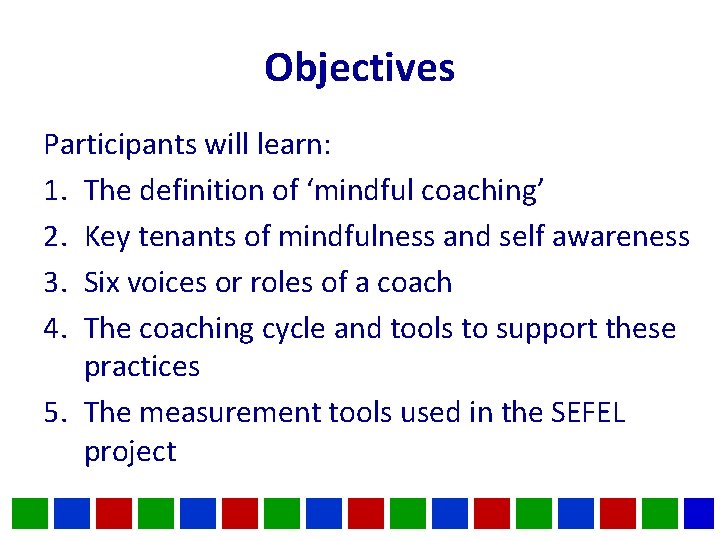 Objectives

Participants will learn:

1. The definition of 'mindful coaching'
2. Key tenants of mindfulness and self awareness
3. Six voices or roles of a coach
4. The coaching cycle and tools to support these practices
5. The measurement tools used in the SEFEL project